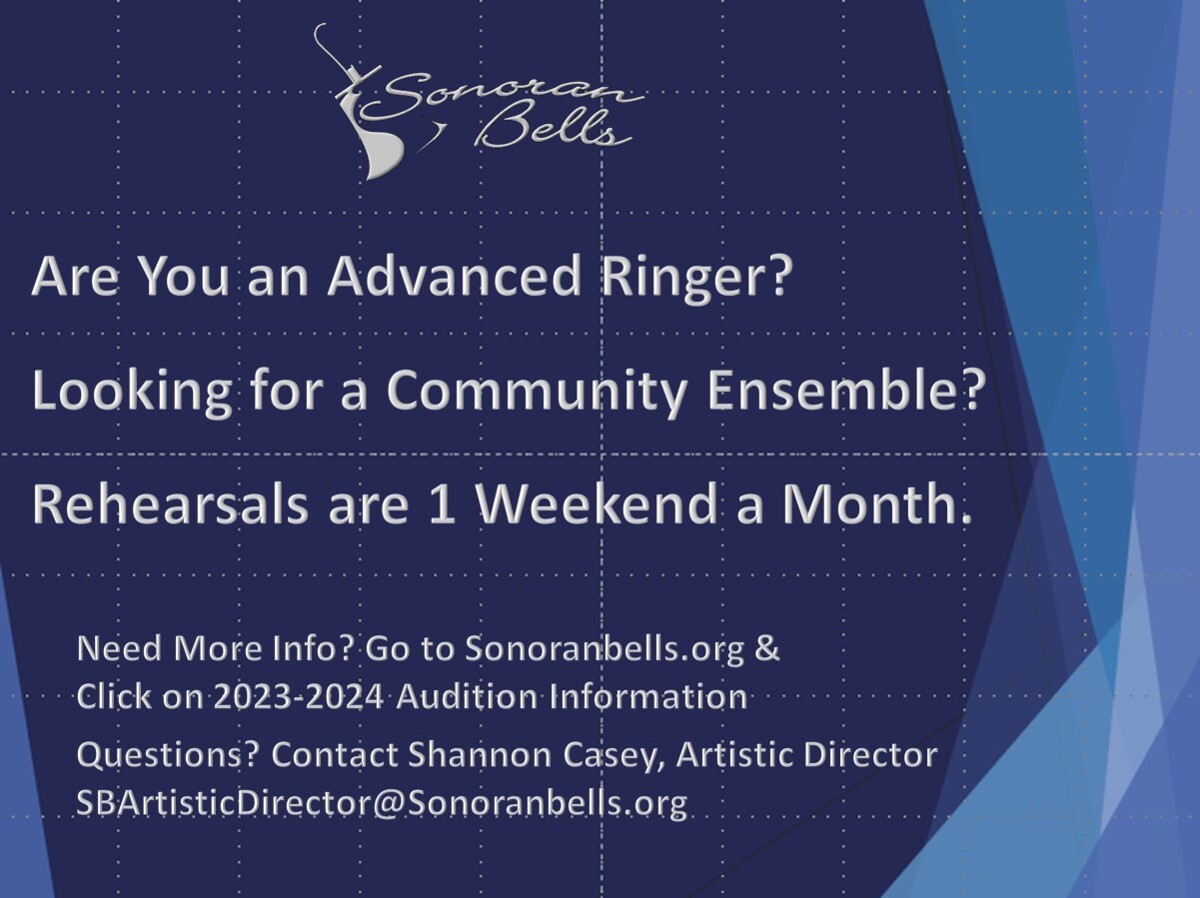 Sonoran Bells

Are You an Advanced Ringer?

Looking for a Community Ensemble?

Rehearsals are 1 Weekend a Month.

Need More Info? Go to Sonoranbells.org & Click on 2023-2024 Audition Information

Questions? Contact Shannon Casey, Artistic Director SBArtisticDirector@Sonoranbells.org